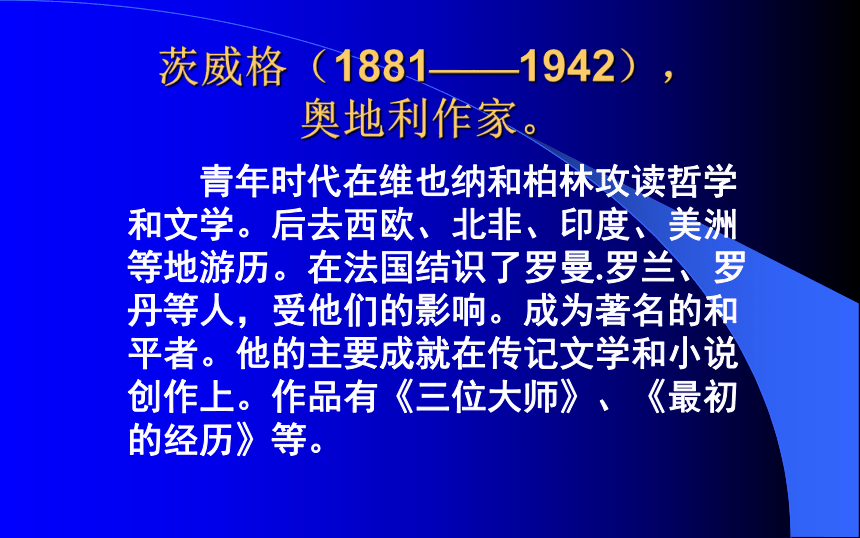 茨威格（1881——1942），奥地利作家。

青年时代在维也纳和柏林攻读哲学和文学。后去西欧、北非、印度、美洲等地游历。在法国结识了罗曼.罗兰、罗丹等人，受他们的影响。成为著名的和平者。他的主要成就在传记文学和小说创作上。作品有《三位大师》、《最初的经历》等。